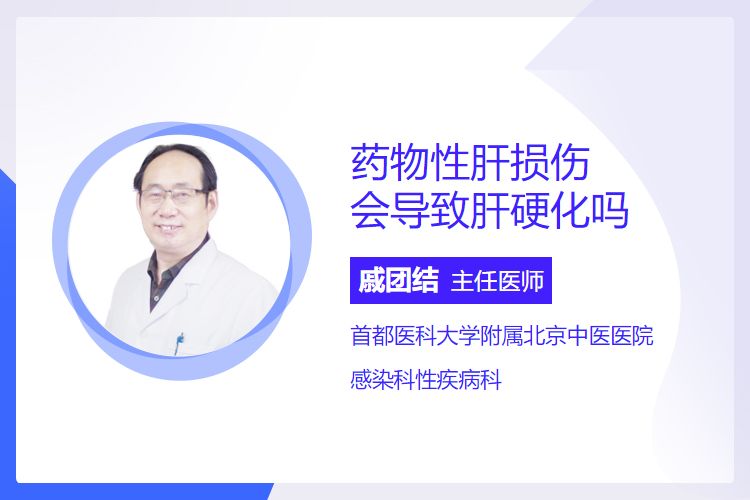 药物性肝损伤
会导致肝硬化吗

戚团结 主任医师

首都医科大学附属北京中医医院

感染科性疾病科